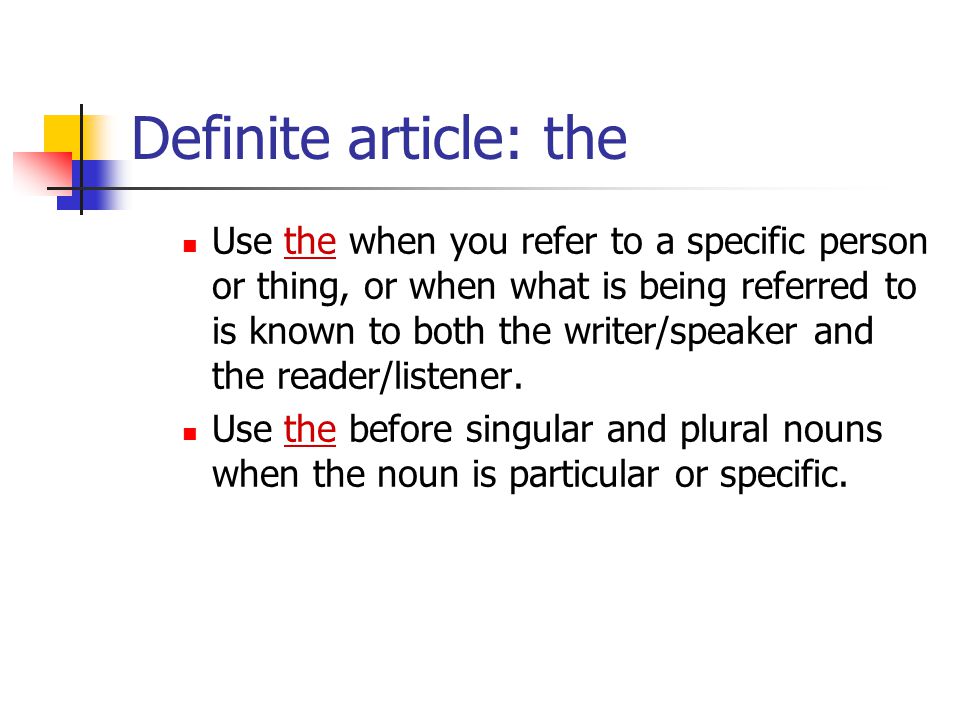 Definite article: the

- Use the when you refer to a specific person or thing, or when what is being referred to is known to both the writer/speaker and the reader/listener.
- Use the before singular and plural nouns when the noun is particular or specific.